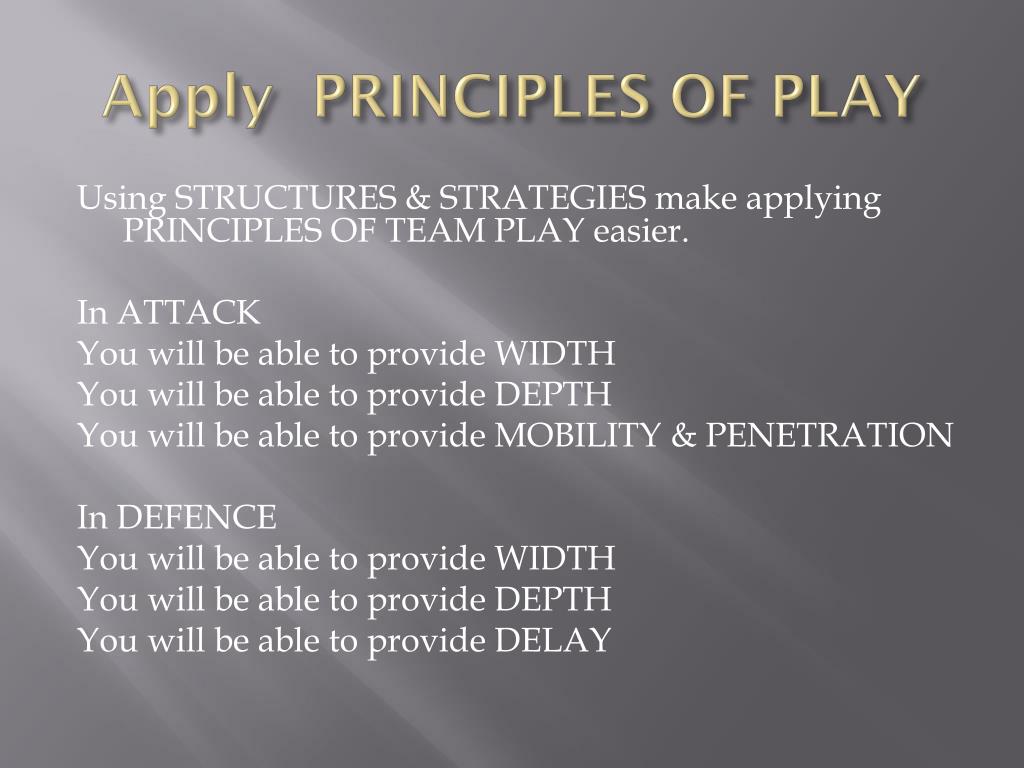 Apply PRINCIPLES OF PLAY

Using STRUCTURES & STRATEGIES make applying PRINCIPLES OF TEAM PLAY easier.

In ATTACK
You will be able to provide WIDTH
You will be able to provide DEPTH
You will be able to provide MOBILITY & PENETRATION

In DEFENCE
You will be able to provide WIDTH
You will be able to provide DEPTH
You will be able to provide DELAY